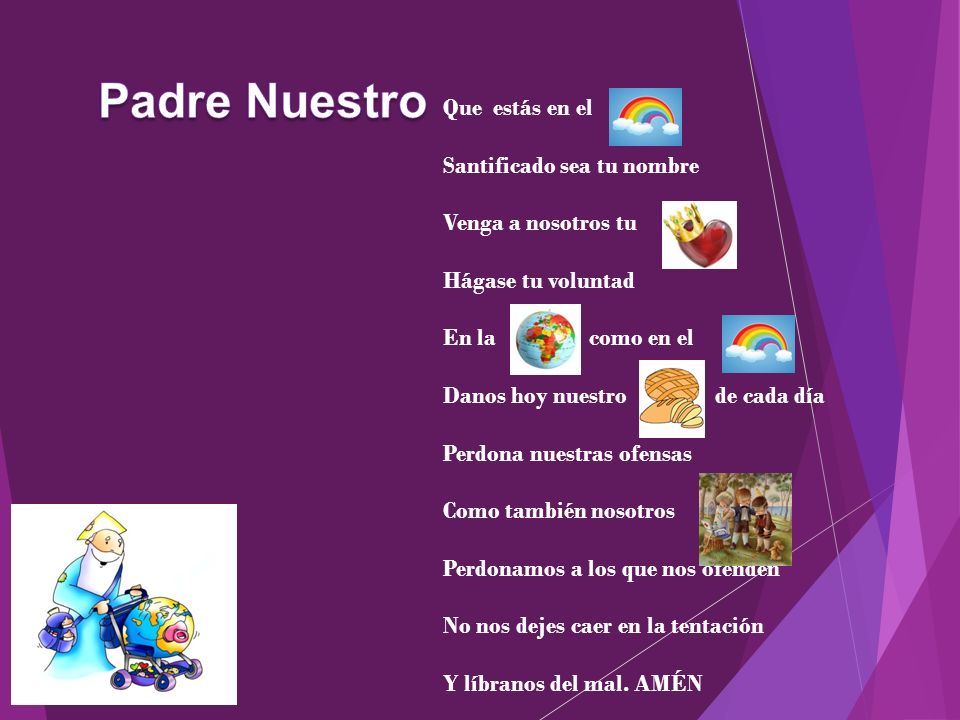 Padre Nuestro

Que estás en el

Santificado sea tu nombre

Venga a nosotros tu

Hágase tu voluntad

En la como en el

Danos hoy nuestro de cada día

Perdona nuestras ofensas

Como también nosotros

Perdonamos a los que nos ofenden

No nos dejes caer en la tentación

Y líbranos del mal. AMÉN